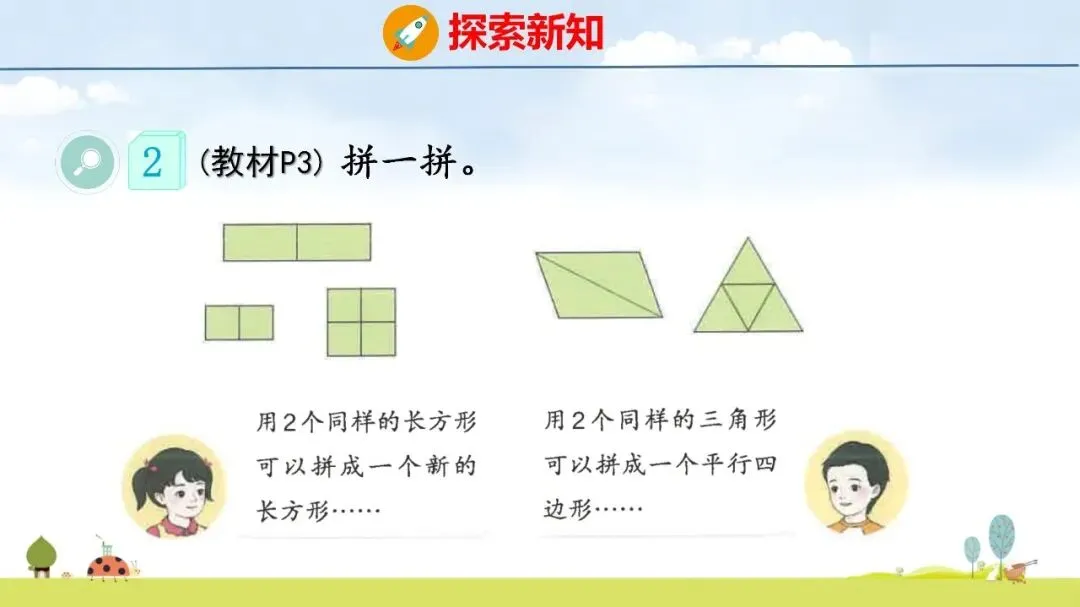 探索新知

2 (教材P3) 拼一拼。

用2个同样的长方形可以拼成一个新的长方形……

用2个同样的三角形可以拼成一个平行四边形……